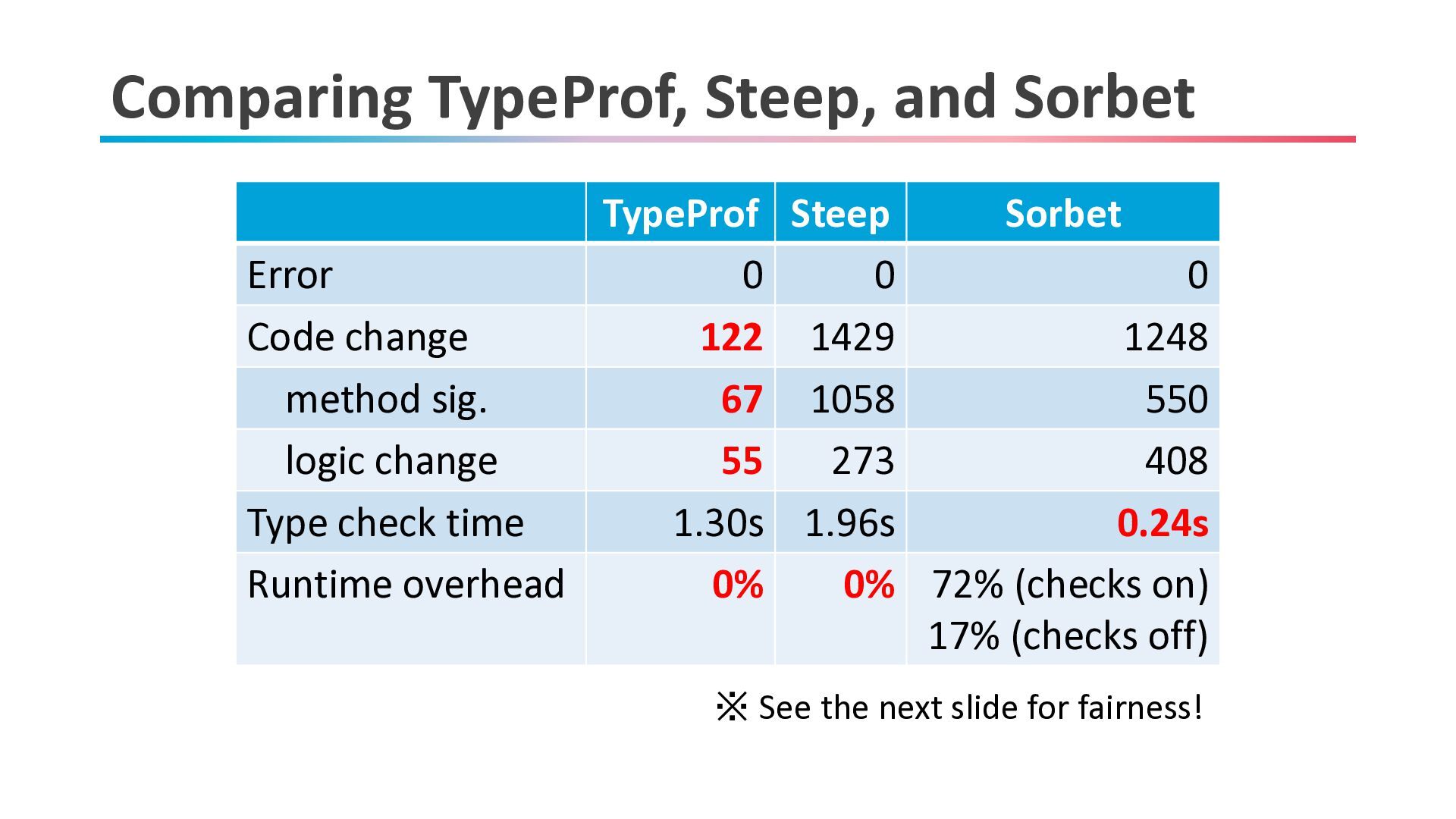 Comparing TypeProf, Steep, and Sorbet

| | TypeProf | Steep | Sorbet |
|---|---|---|---|
| Error | 0 | 0 | 0 |
| Code change | 122 | 1429 | 1248 |
| method sig. | 67 | 1058 | 550 |
| logic change | 55 | 273 | 408 |
| Type check time | 1.30s | 1.96s | 0.24s |
| Runtime overhead | 0% | 0% | 72% (checks on) 17% (checks off) |

※ See the next slide for fairness!